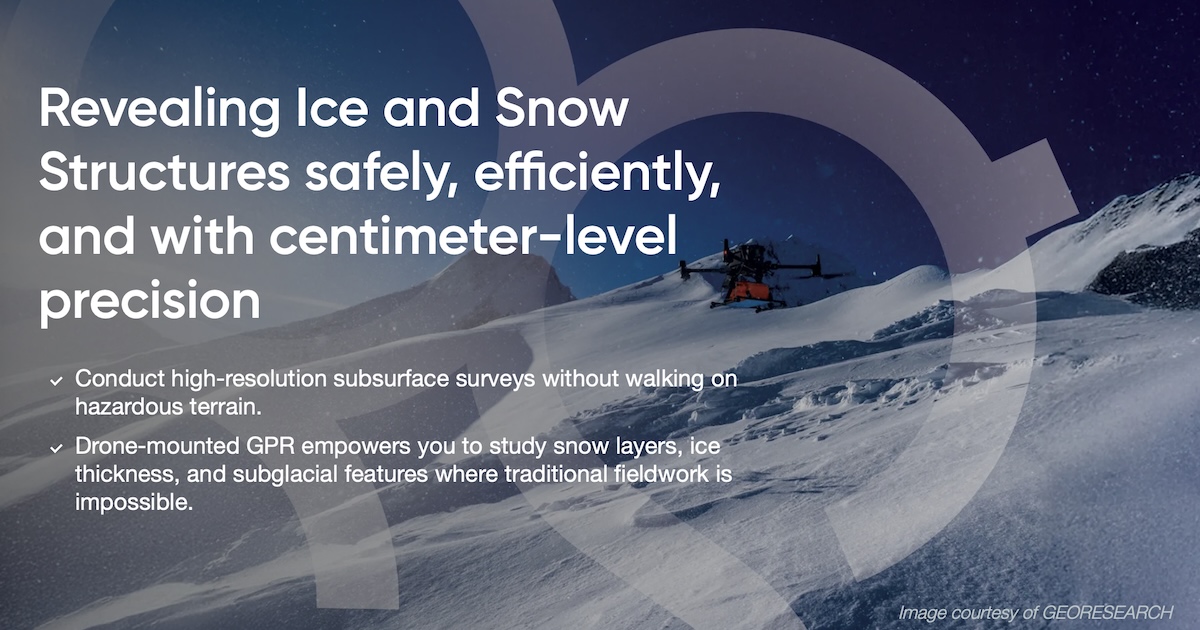 Revealing Ice and Snow Structures safely, efficiently, and with centimeter-level precision

✓ Conduct high-resolution subsurface surveys without walking on hazardous terrain.

✓ Drone-mounted GPR empowers you to study snow layers, ice thickness, and subglacial features where traditional fieldwork is impossible.

Image courtesy of GEORESEARCH